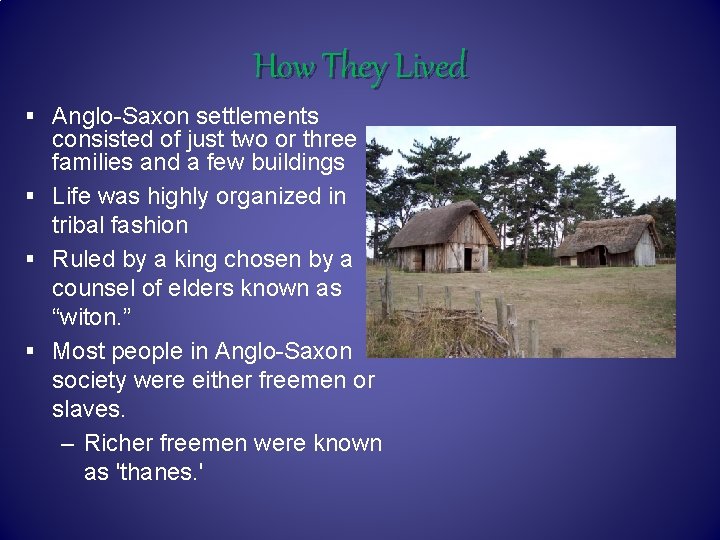 How They Lived

▪ Anglo-Saxon settlements consisted of just two or three families and a few buildings
▪ Life was highly organized in tribal fashion
▪ Ruled by a king chosen by a counsel of elders known as “witon.”
▪ Most people in Anglo-Saxon society were either freemen or slaves.
– Richer freemen were known as 'thanes.'